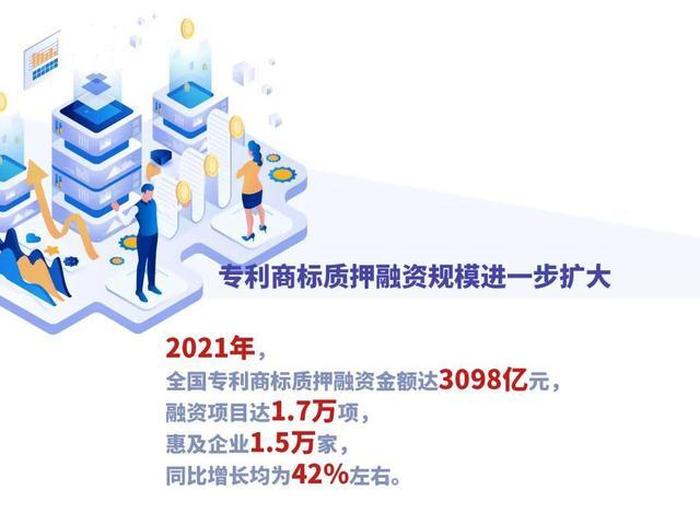 专利商标质押融资规模进一步扩大

2021年，
全国专利商标质押融资金额达3098亿元，
融资项目达1.7万项，
惠及企业1.5万家，
同比增长均为42%左右。